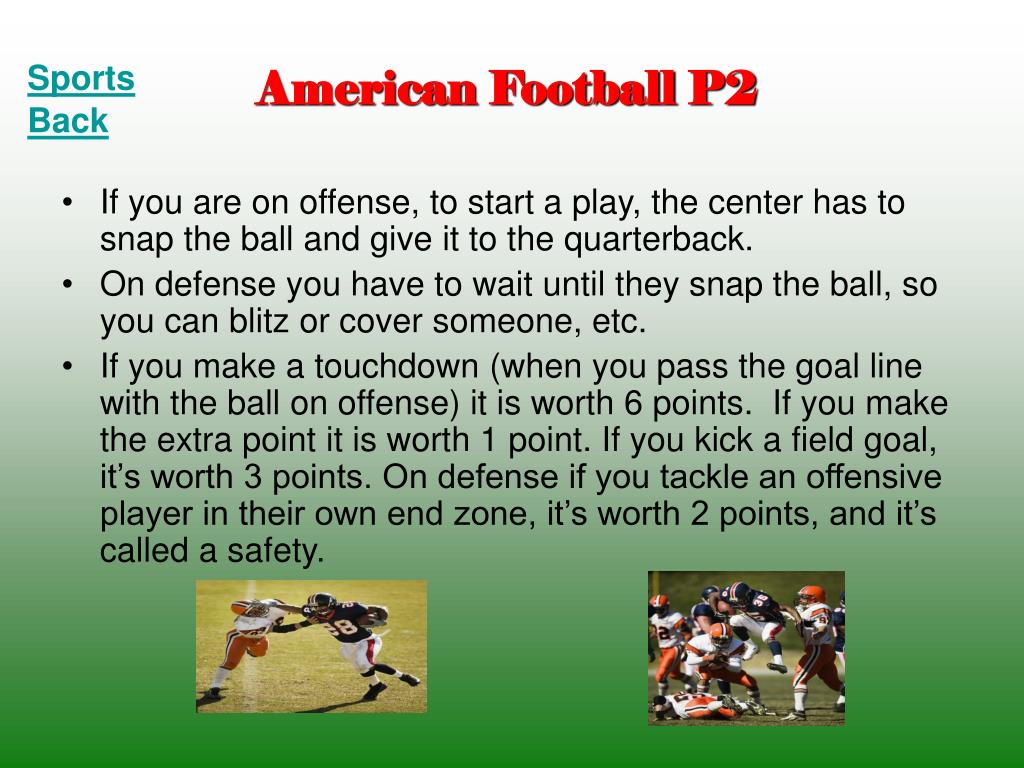 Sports

Back

American Football P2

• If you are on offense, to start a play, the center has to snap the ball and give it to the quarterback.
• On defense you have to wait until they snap the ball, so you can blitz or cover someone, etc.
• If you make a touchdown (when you pass the goal line with the ball on offense) it is worth 6 points. If you make the extra point it is worth 1 point. If you kick a field goal, it's worth 3 points. On defense if you tackle an offensive player in their own end zone, it's worth 2 points, and it's called a safety.